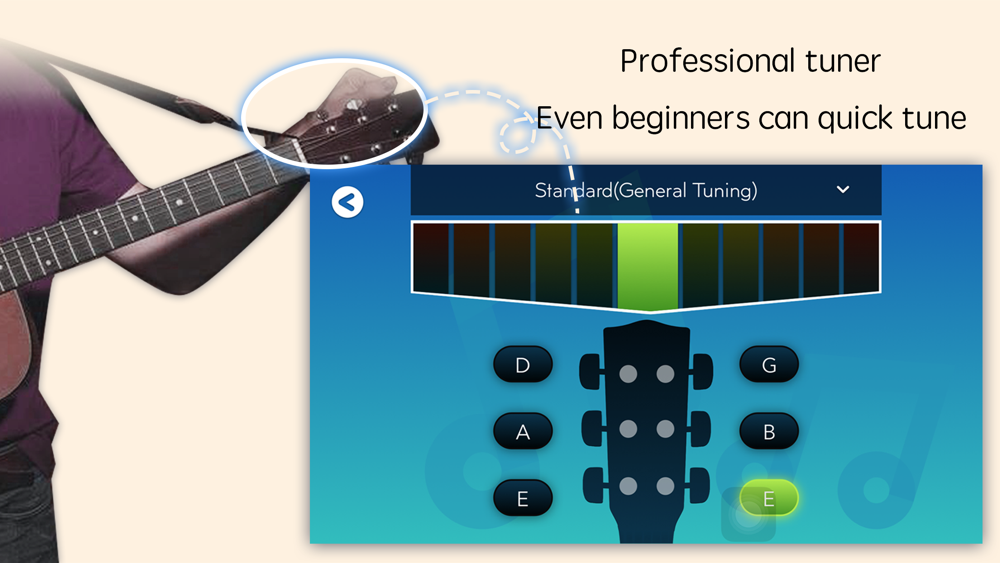 Professional tuner
Even beginners can quick tune

Standard(General Tuning)

D
A
E
G
B
E